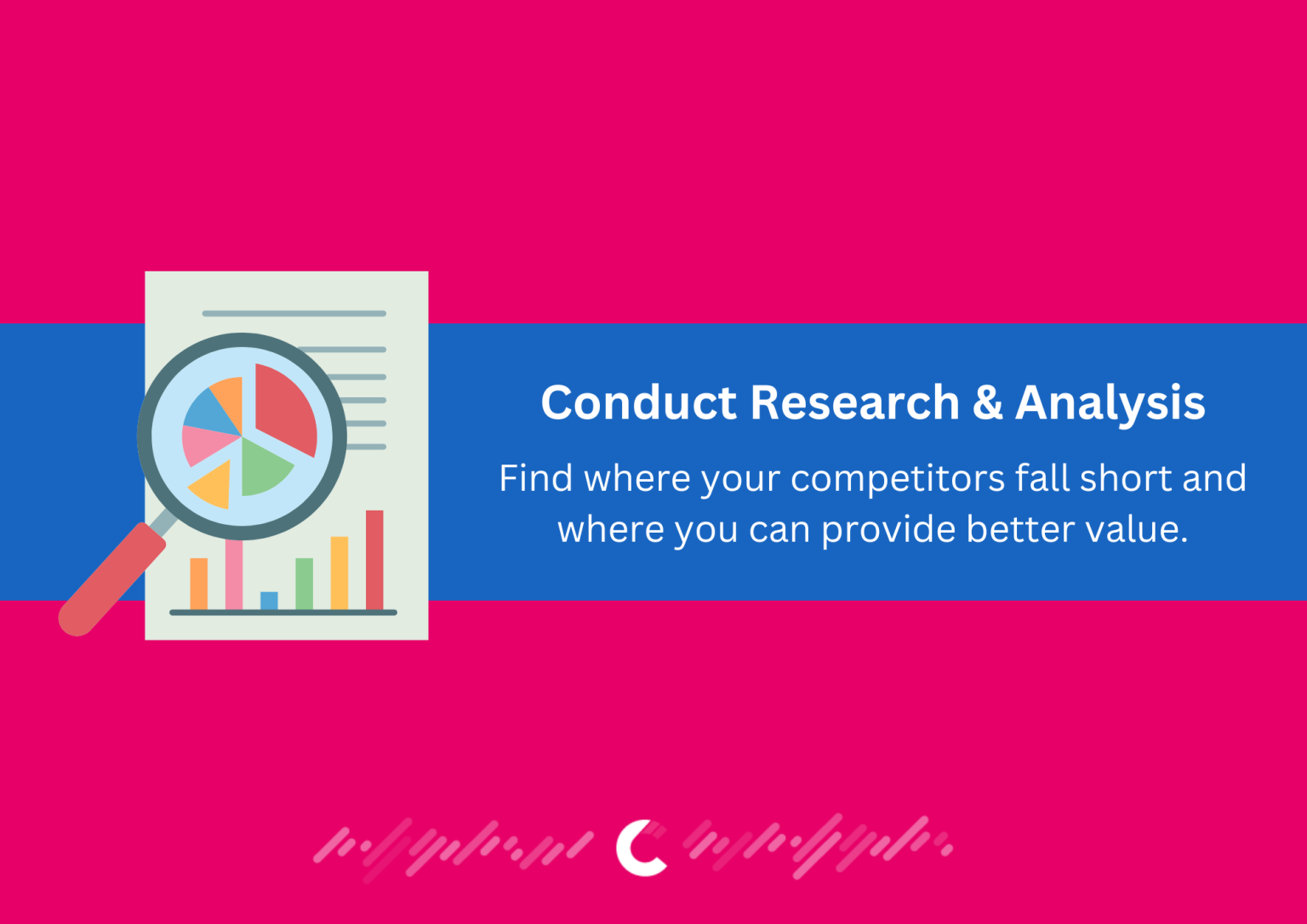 Conduct Research & Analysis

Find where your competitors fall short and where you can provide better value.